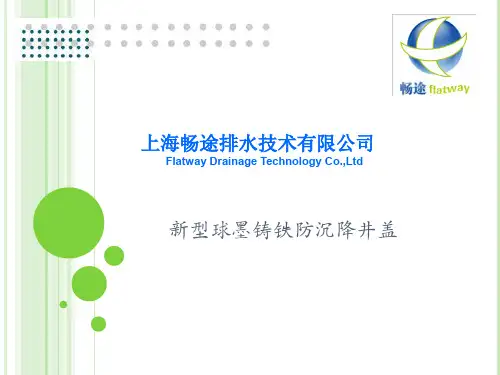 畅途 flatway

上海畅途排水技术有限公司
Flatway Drainage Technology Co.,Ltd

新型球墨铸铁防沉降井盖